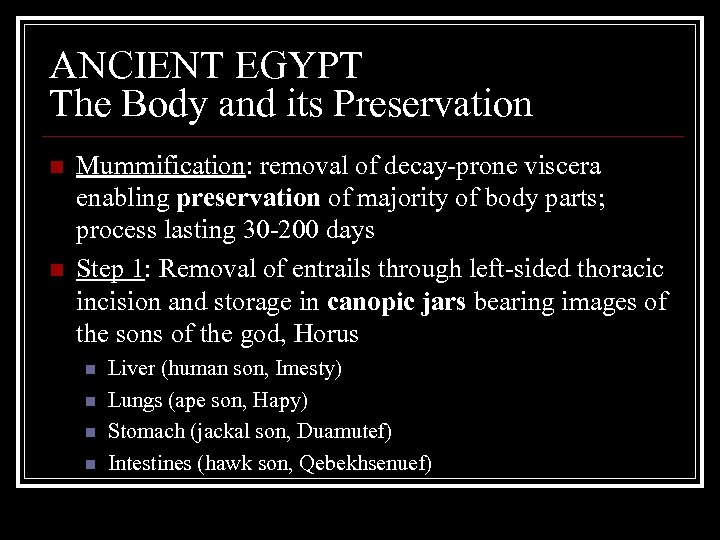 ANCIENT EGYPT
The Body and its Preservation

Mummification: removal of decay-prone viscera enabling preservation of majority of body parts; process lasting 30-200 days

Step 1: Removal of entrails through left-sided thoracic incision and storage in canopic jars bearing images of the sons of the god, Horus

Liver (human son, Imesty)

Lungs (ape son, Hapy)

Stomach (jackal son, Duamutef)

Intestines (hawk son, Qebekhsenuef)